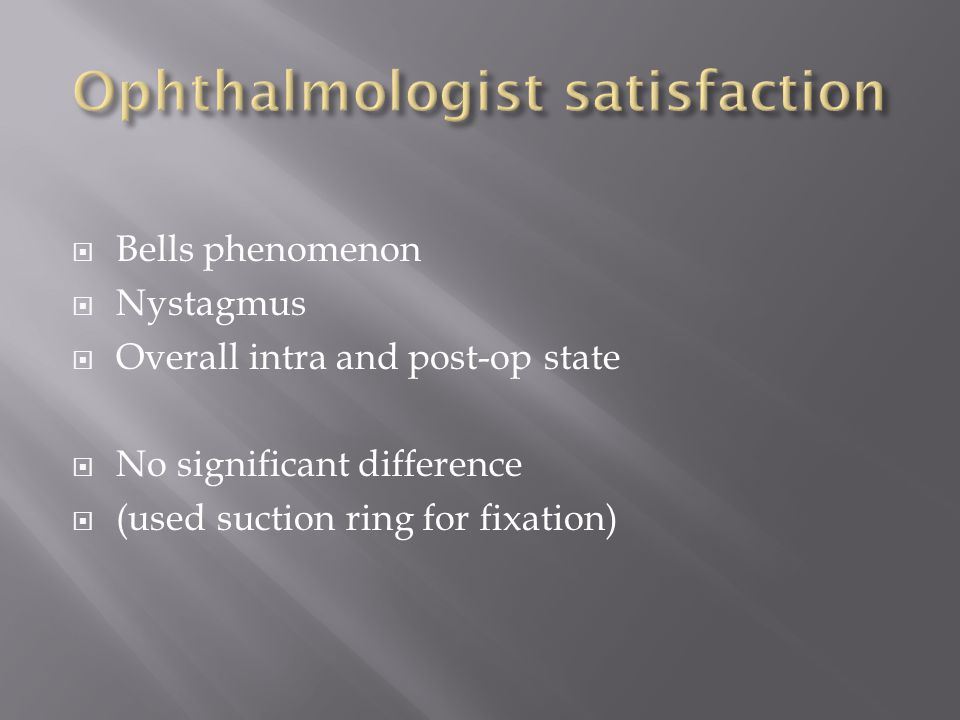 Ophthalmologist satisfaction

Bells phenomenon
Nystagmus
Overall intra and post-op state

No significant difference
(used suction ring for fixation)